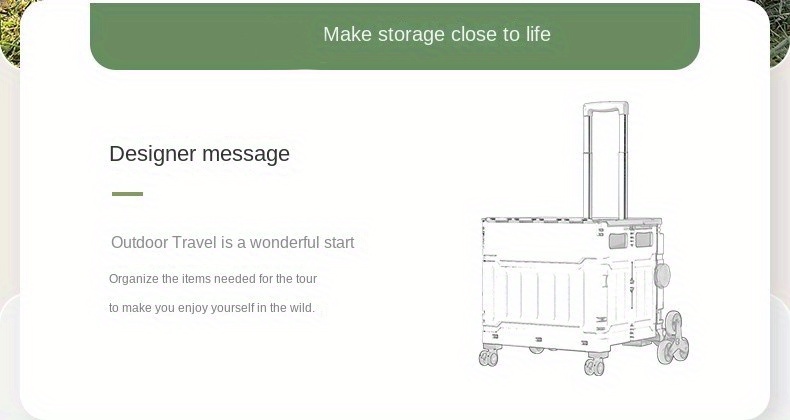 Make storage close to life

Designer message

Outdoor Travel is a wonderful start

Organize the items needed for the tour

to make you enjoy yourself in the wild.